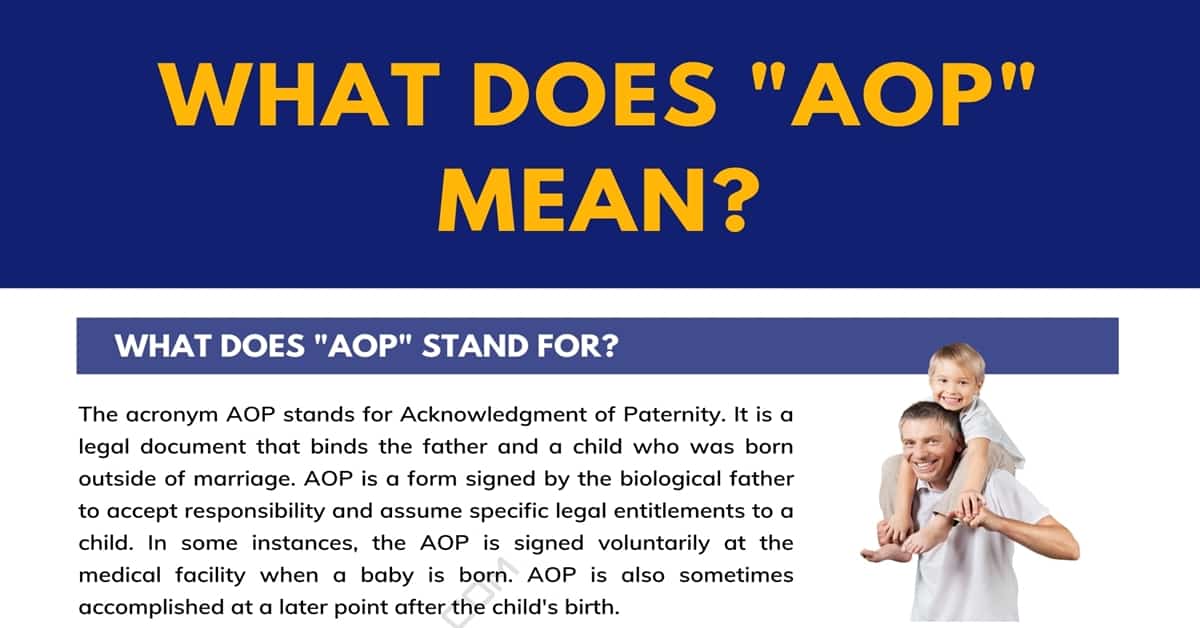 WHAT DOES "AOP" MEAN?

WHAT DOES "AOP" STAND FOR?

The acronym AOP stands for Acknowledgment of Paternity. It is a legal document that binds the father and a child who was born outside of marriage. AOP is a form signed by the biological father to accept responsibility and assume specific legal entitlements to a child. In some instances, the AOP is signed voluntarily at the medical facility when a baby is born. AOP is also sometimes accomplished at a later point after the child's birth.